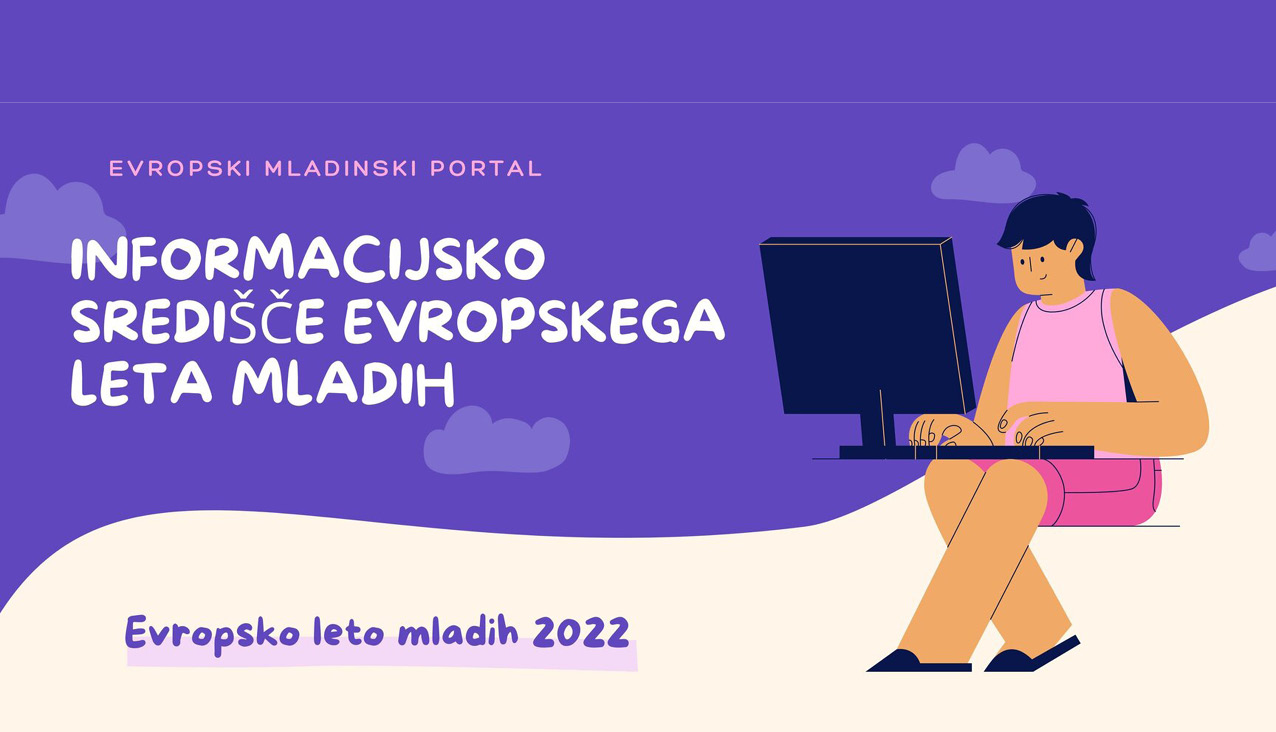 EVROPSKI MLADINSKI PORTAL

INFORMACIJSKO SREDIŠČE EVROPSKEGA LETA MLADIH

Evropsko leto mladih 2022